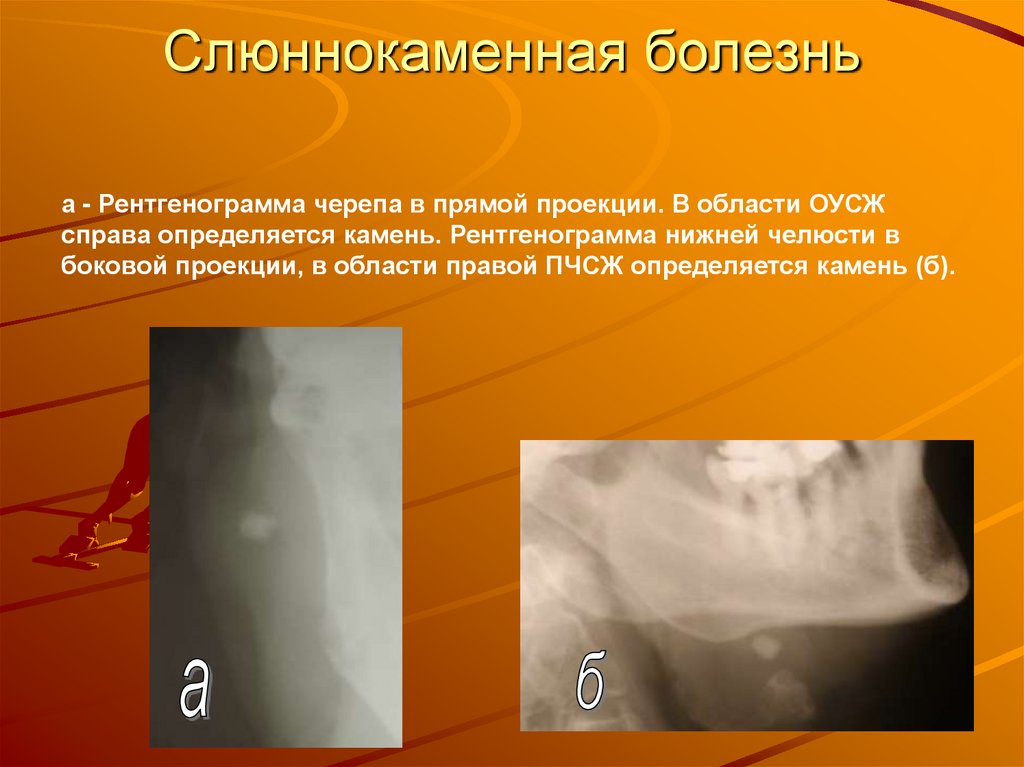 Слюннокаменная болезнь

а - Рентгенограмма черепа в прямой проекции. В области ОУСЖ справа определяется камень. Рентгенограмма нижней челюсти в боковой проекции, в области правой ПЧСЖ определяется камень (б).

а

б